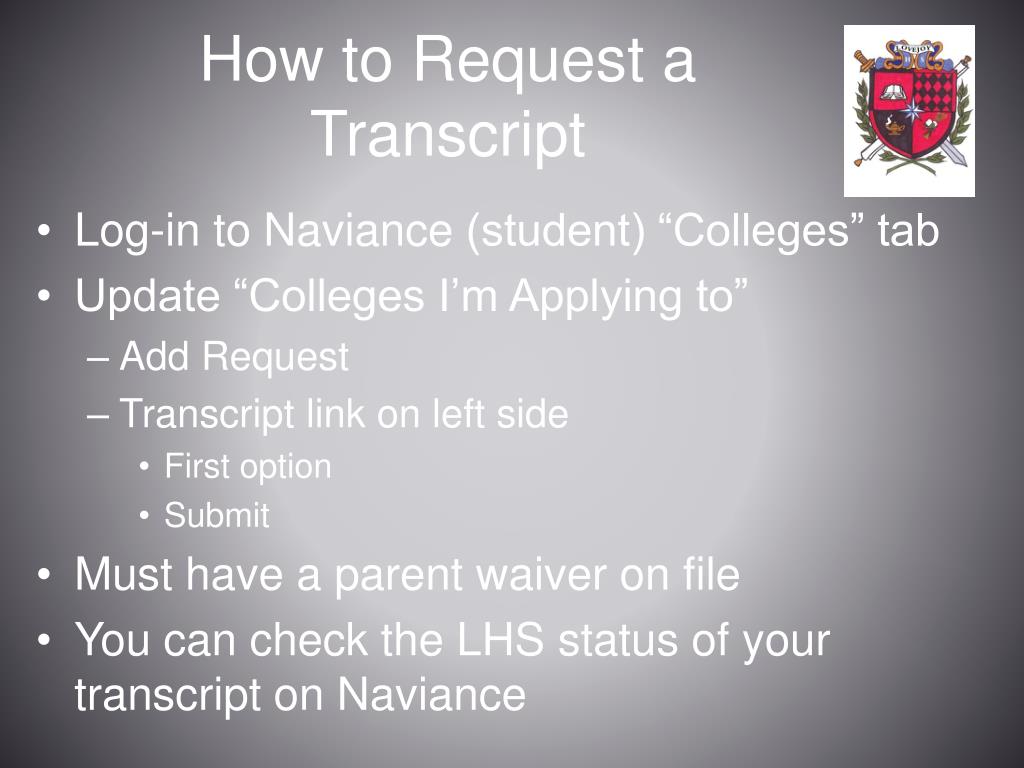 How to Request a Transcript

LOVEJOY

• Log-in to Naviance (student) “Colleges” tab
• Update “Colleges I’m Applying to”
– Add Request
– Transcript link on left side
• First option
• Submit
• Must have a parent waiver on file
• You can check the LHS status of your transcript on Naviance